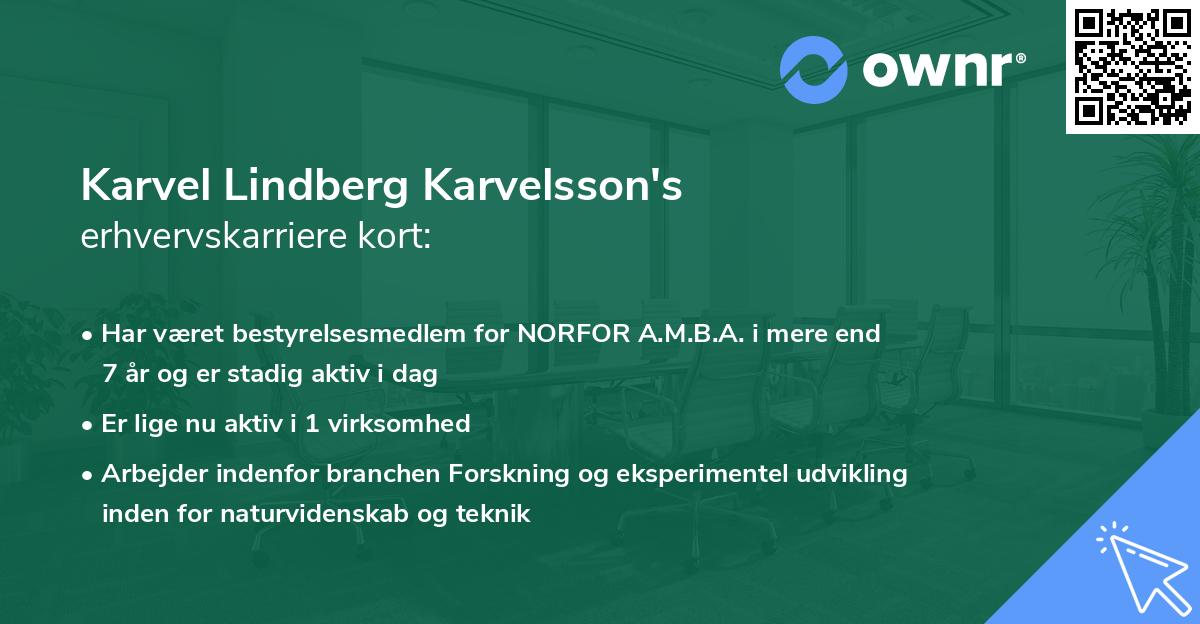 ownr®

Karvel Lindberg Karvelsson's
erhvervskarriere kort:

• Har været bestyrelsesmedlem for NORFOR A.M.B.A. i mere end 7 år og er stadig aktiv i dag
• Er lige nu aktiv i 1 virksomhed
• Arbejder indenfor branchen Forskning og eksperimentel udvikling inden for naturvidenskab og teknik